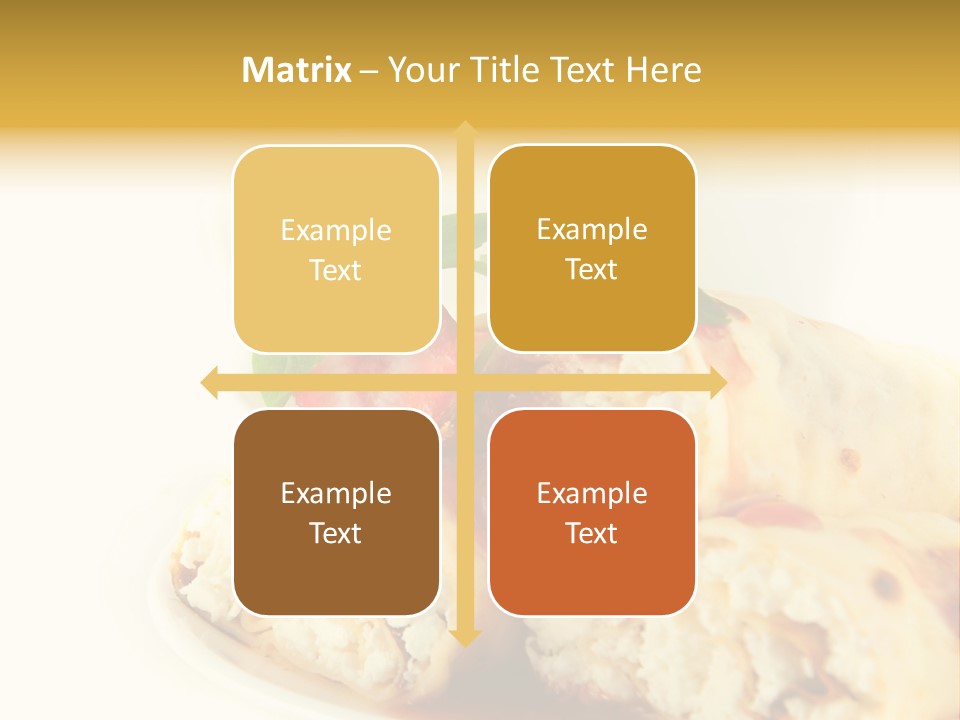 Matrix – Your Title Text Here

Example Text

Example Text

Example Text

Example Text